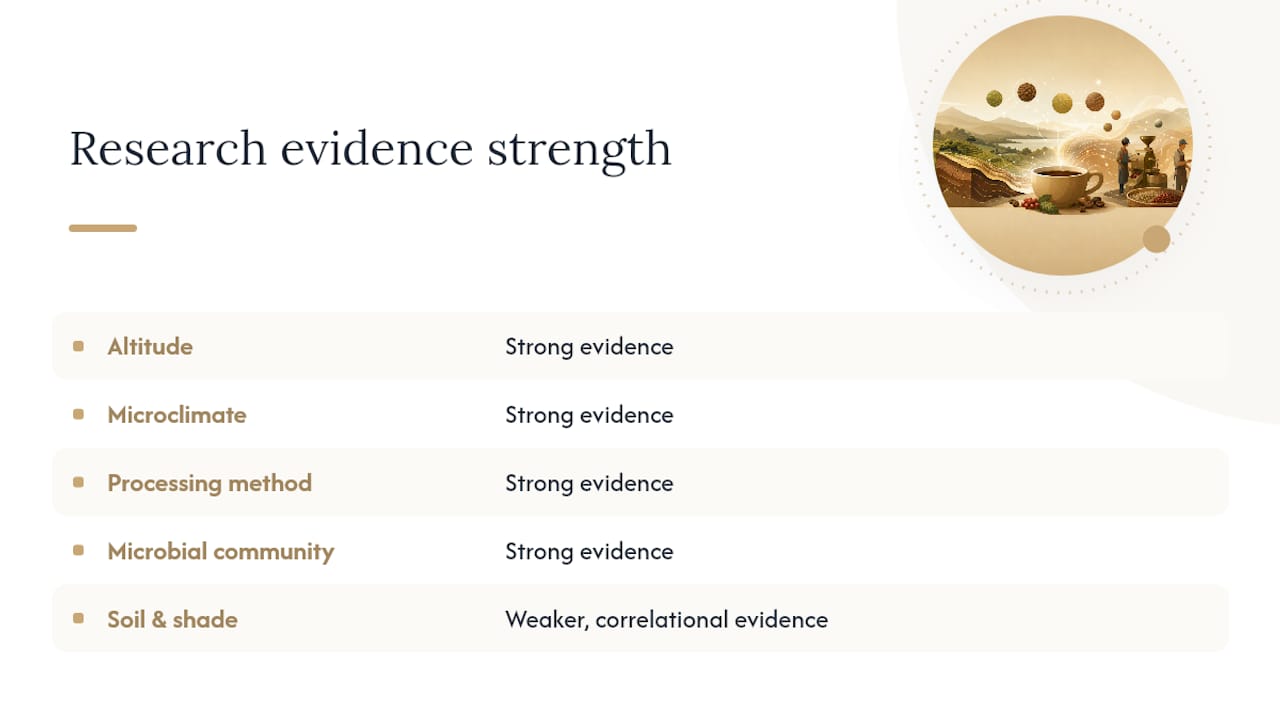 Research evidence strength

| | |
|---|---|
| Altitude | Strong evidence |
| Microclimate | Strong evidence |
| Processing method | Strong evidence |
| Microbial community | Strong evidence |
| Soil & shade | Weaker, correlational evidence |